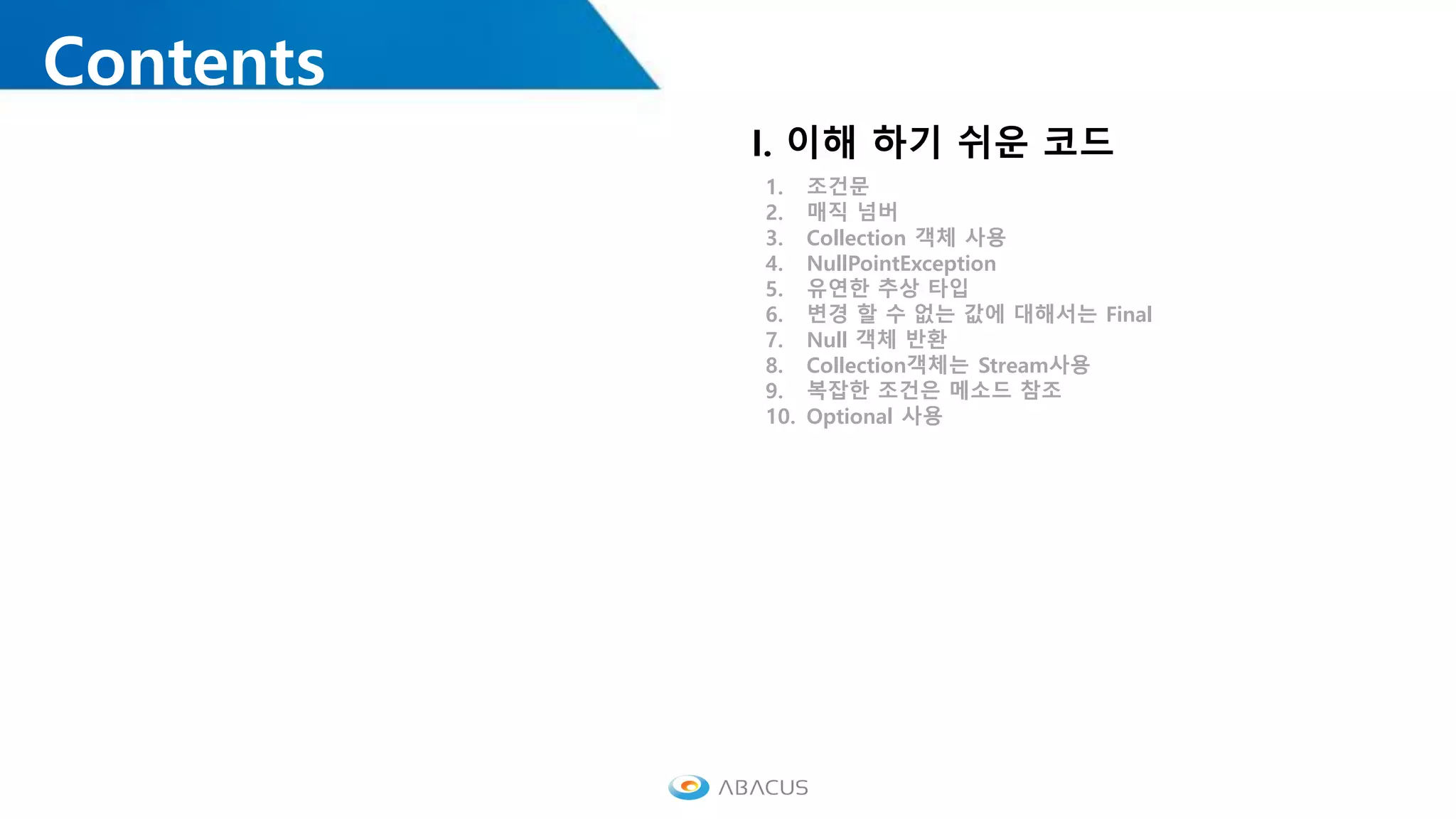 Contents

I. 이해 하기 쉬운 코드

1. 조건문
2. 매직 넘버
3. Collection 객체 사용
4. NullPointException
5. 유연한 추상 타입
6. 변경 할 수 없는 값에 대해서는 Final
7. Null 객체 반환
8. Collection객체는 Stream사용
9. 복잡한 조건은 메소드 참조
10. Optional 사용

ABACUS